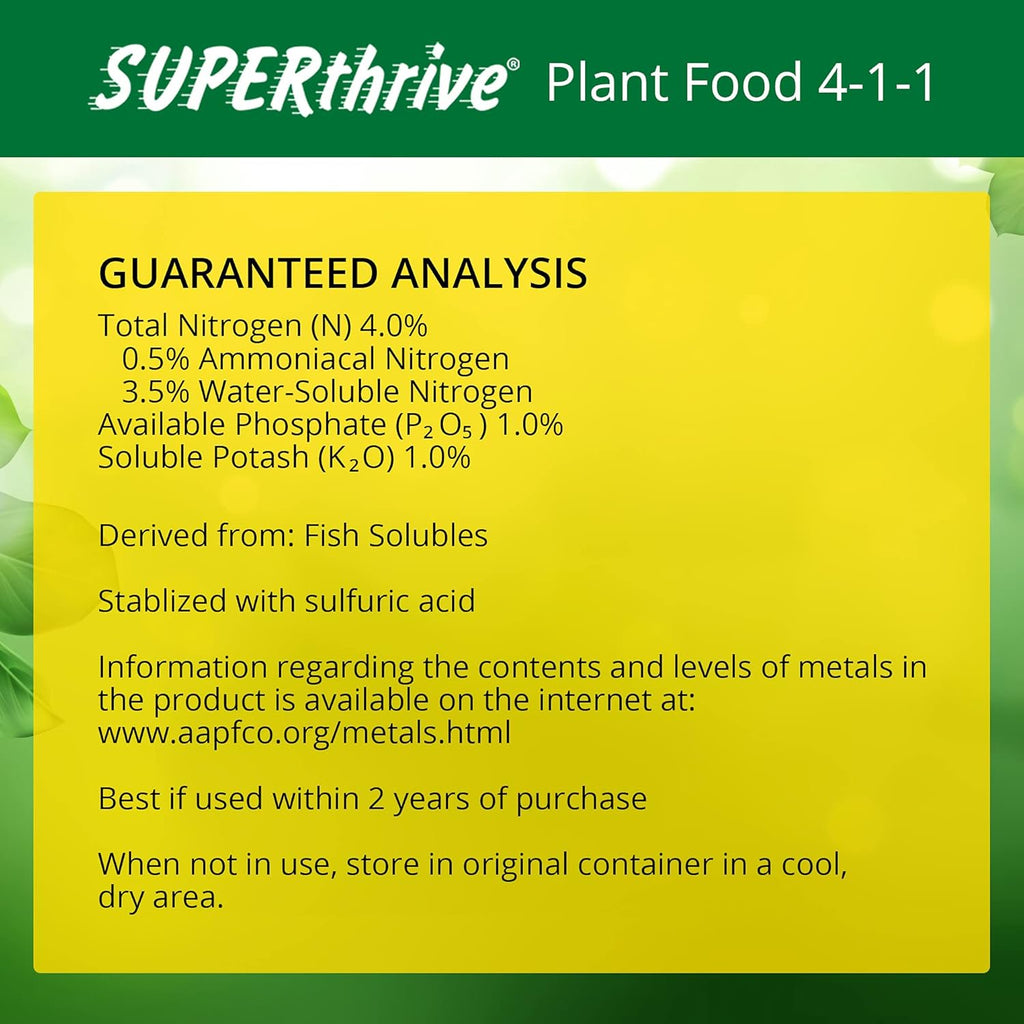 SUPERthrive® Plant Food 4-1-1

GUARANTEED ANALYSIS
Total Nitrogen (N) 4.0%
0.5% Ammoniacal Nitrogen
3.5% Water-Soluble Nitrogen
Available Phosphate ($P_2O_5$) 1.0%
Soluble Potash ($K_2O$) 1.0%

Derived from: Fish Solubles

Stablized with sulfuric acid

Information regarding the contents and levels of metals in the product is available on the internet at: www.aapfco.org/metals.html

Best if used within 2 years of purchase

When not in use, store in original container in a cool, dry area.